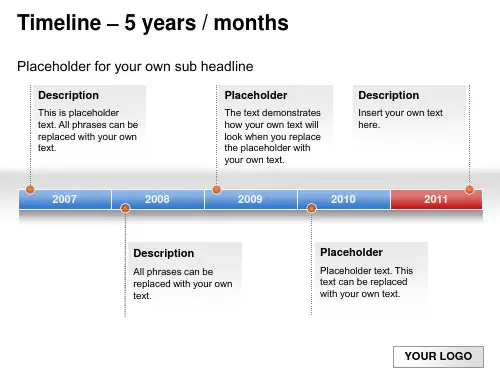 Timeline – 5 years / months

Placeholder for your own sub headline

Description
This is placeholder text. All phrases can be replaced with your own text.

Placeholder
The text demonstrates how your own text will look when you replace the placeholder with your own text.

Description
Insert your own text here.

2007 2008 2009 2010 2011

Description
All phrases can be replaced with your own text.

Placeholder
Placeholder text. This text can be replaced with your own text.

YOUR LOGO